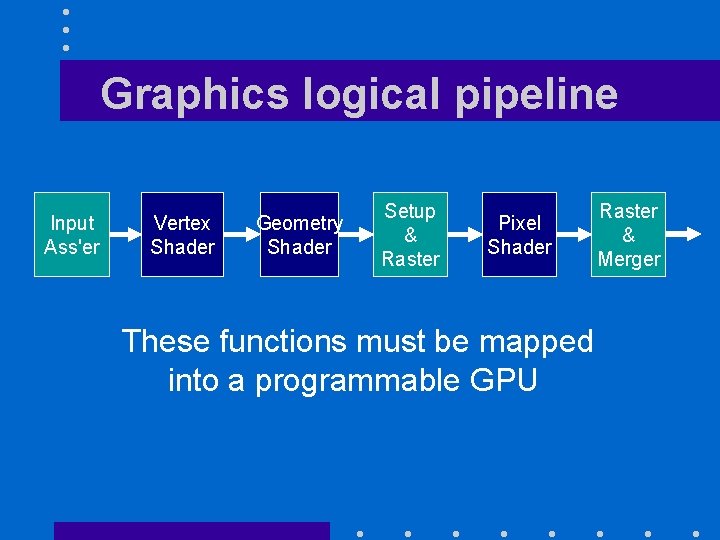 Graphics logical pipeline

Input Ass'er

Vertex Shader

Geometry Shader

Setup & Raster

Pixel Shader

Raster & Merger

These functions must be mapped into a programmable GPU